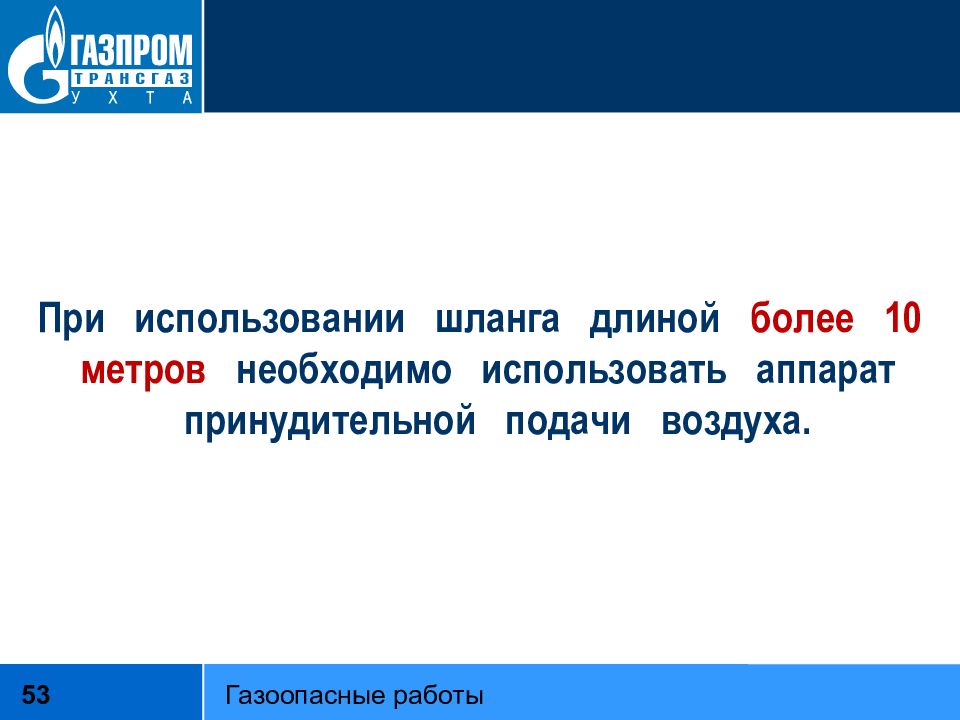 ГАЗПРОМ
ТРАНСГАЗ
УХТА

При использовании шланга длиной более 10 метров необходимо использовать аппарат принудительной подачи воздуха.

53

Газоопасные работы